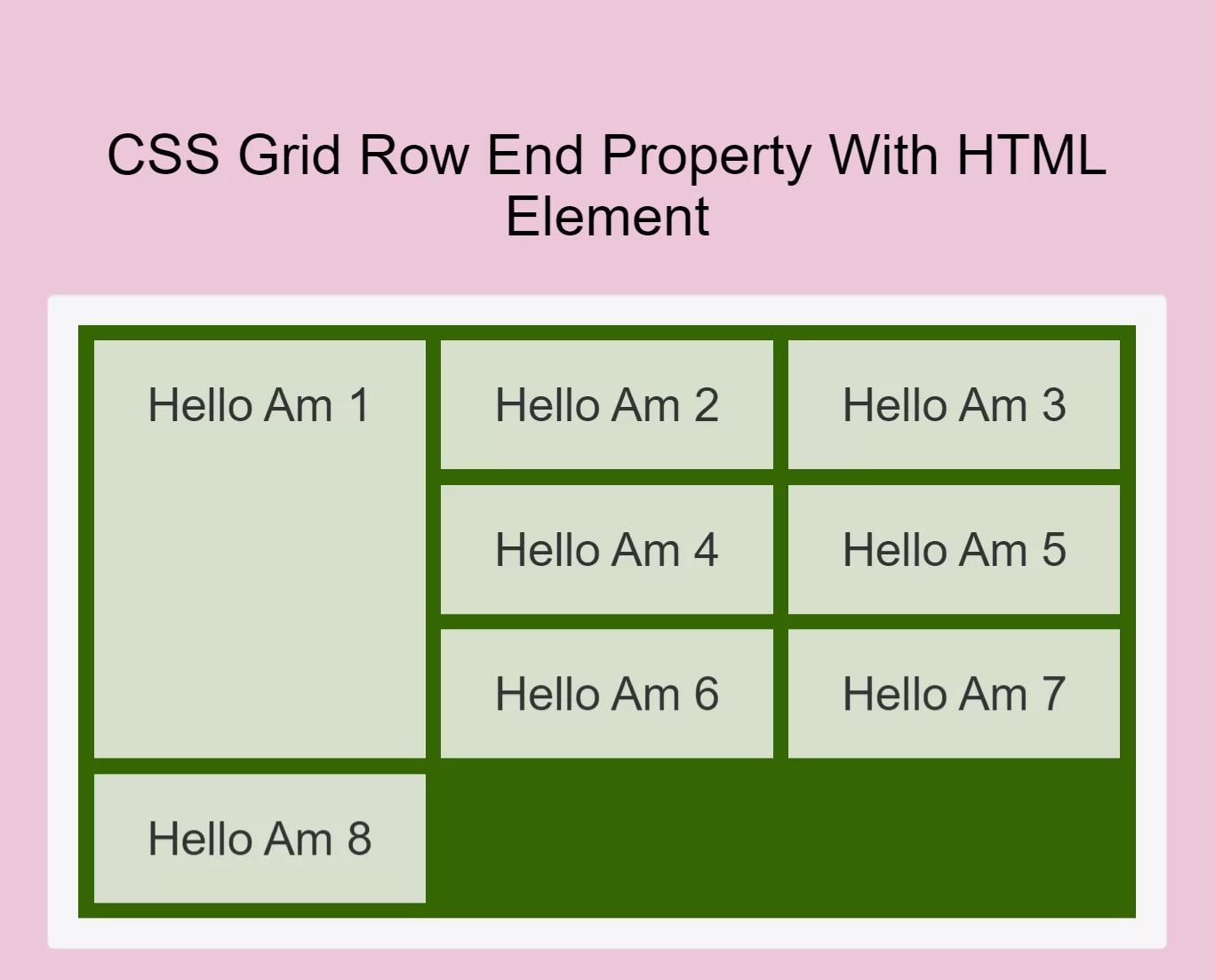 CSS Grid Row End Property With HTML Element

Hello Am 1

Hello Am 2

Hello Am 3

Hello Am 4

Hello Am 5

Hello Am 6

Hello Am 7

Hello Am 8